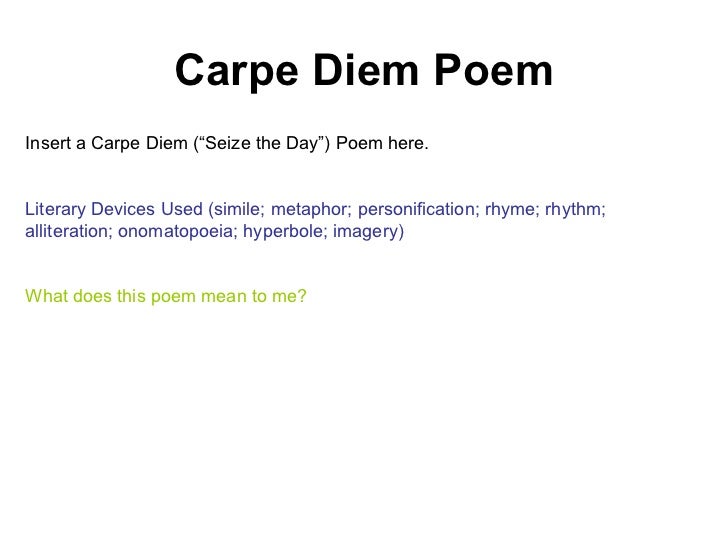 Carpe Diem Poem

Insert a Carpe Diem (“Seize the Day”) Poem here.

Literary Devices Used (simile; metaphor; personification; rhyme; rhythm; alliteration; onomatopoeia; hyperbole; imagery)

What does this poem mean to me?